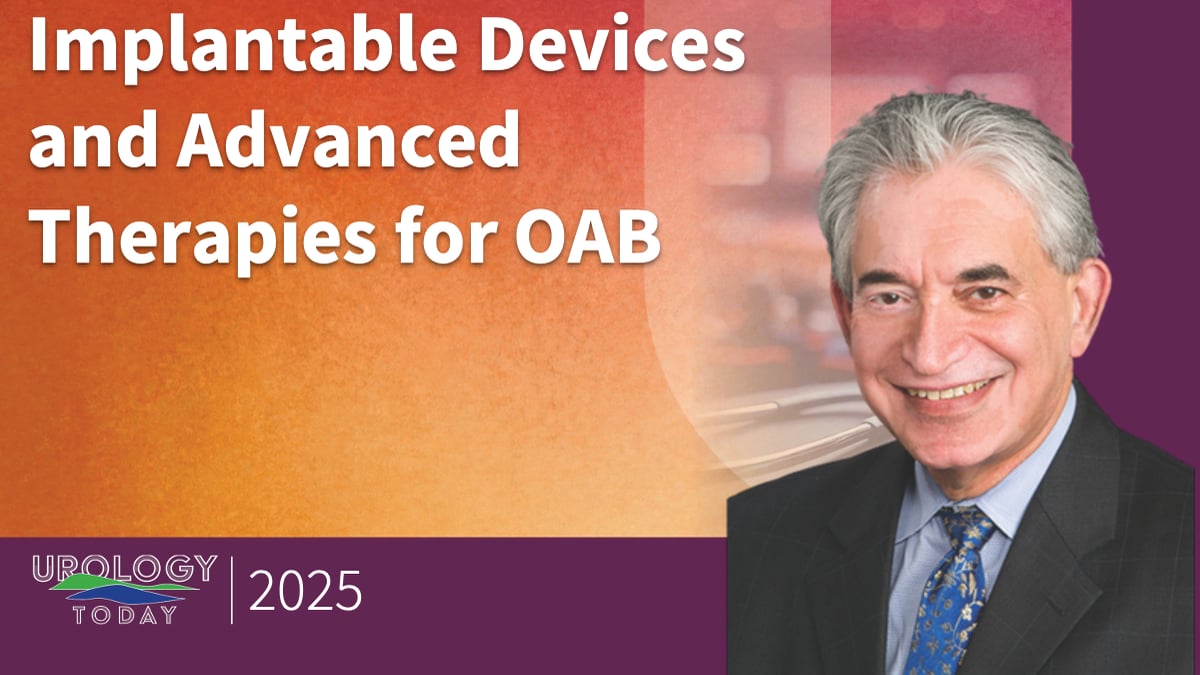 Implantable Devices and Advanced Therapies for OAB

UROLOGY TODAY | 2025